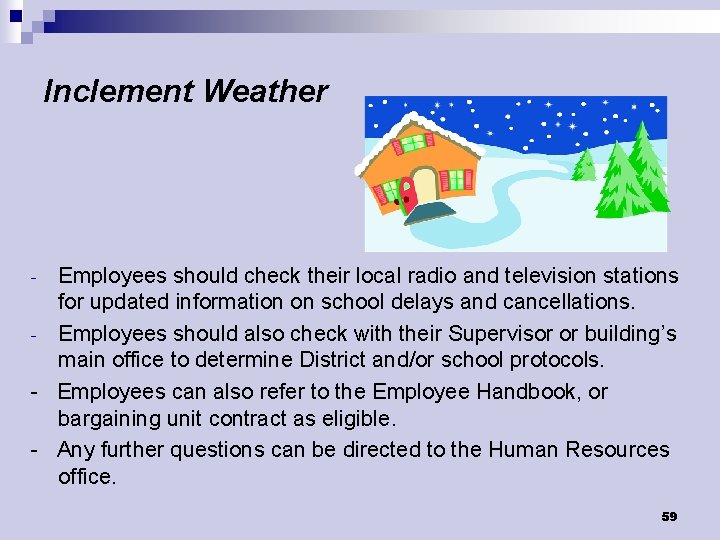 Inclement Weather

- Employees should check their local radio and television stations for updated information on school delays and cancellations.
- Employees should also check with their Supervisor or building's main office to determine District and/or school protocols.
- Employees can also refer to the Employee Handbook, or bargaining unit contract as eligible.
- Any further questions can be directed to the Human Resources office.

59